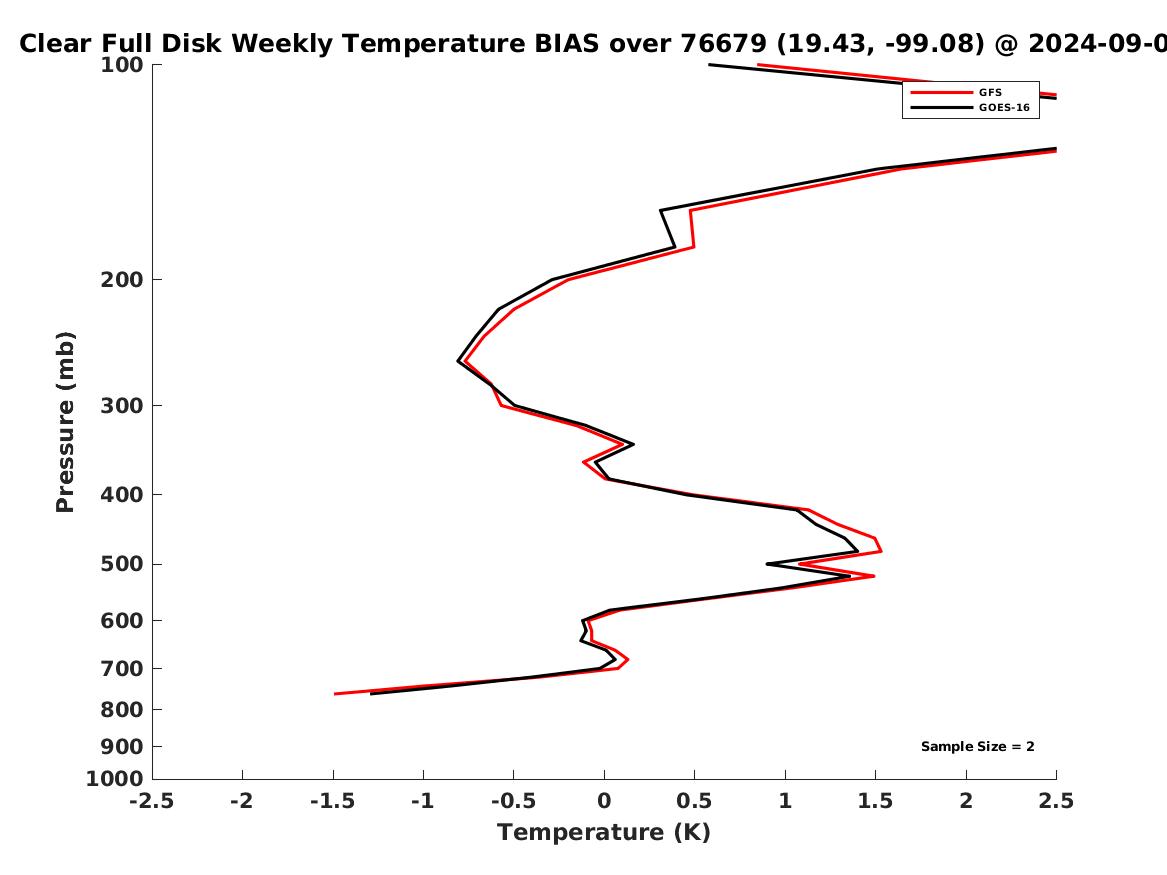 Clear Full Disk Weekly Temperature BIAS over 76679 (19.43, -99.08) @ 2024-09-0

GFS
GOES-16

Pressure (mb)

100
200
300
400
500
600
700
800
900
1000

Sample Size = 2

-2.5
-2
-1.5
-1
-0.5
0
0.5
1
1.5
2
2.5

Temperature (K)